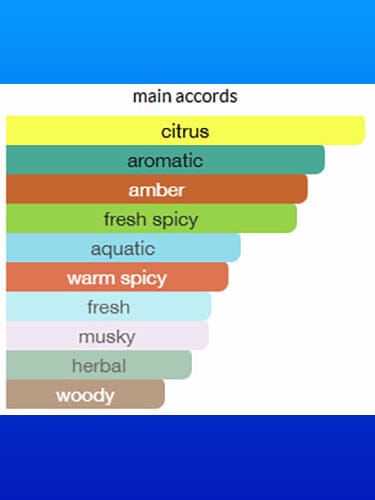 main accords

citrus

aromatic

amber

fresh spicy

aquatic

warm spicy

fresh

musky

herbal

woody